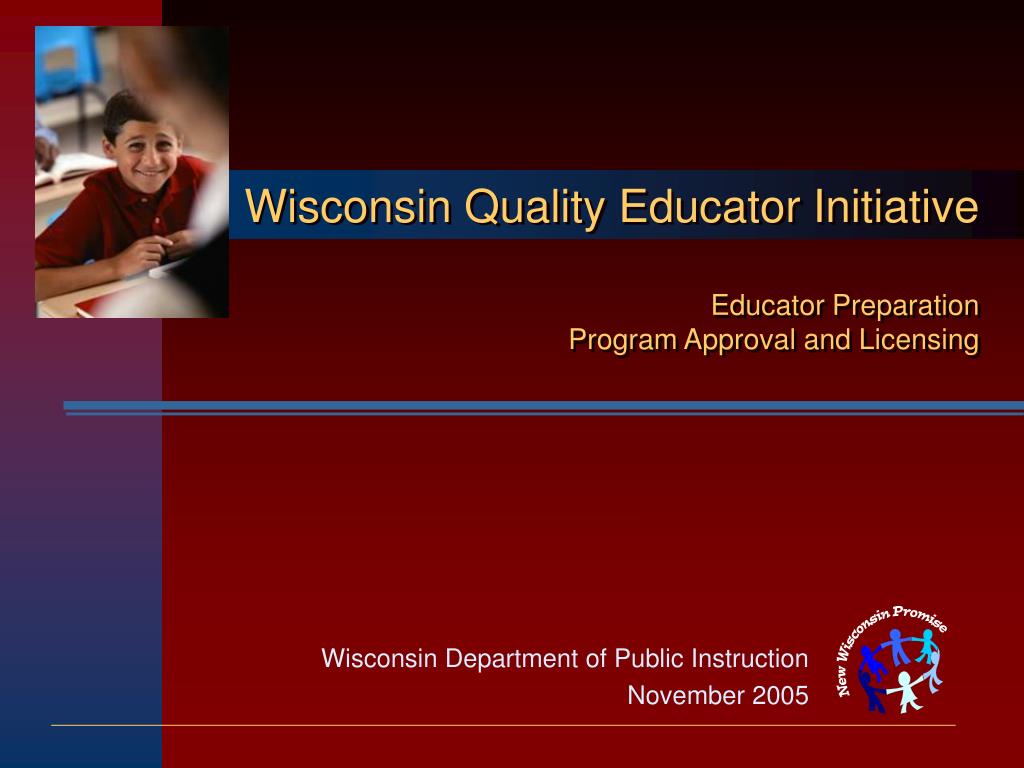 Wisconsin Quality Educator Initiative

Educator Preparation
Program Approval and Licensing

Wisconsin Department of Public Instruction
November 2005

New Wisconsin Promise